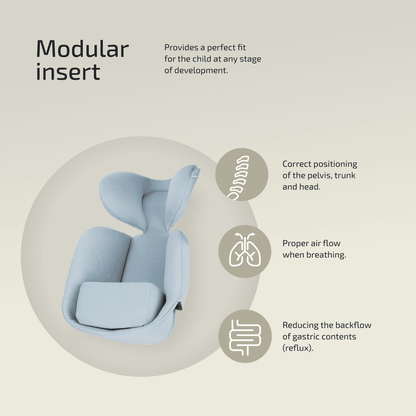 Modular insert

Provides a perfect fit for the child at any stage of development.

Correct positioning of the pelvis, trunk and head.

Proper air flow when breathing.

Reducing the backflow of gastric contents (reflux).